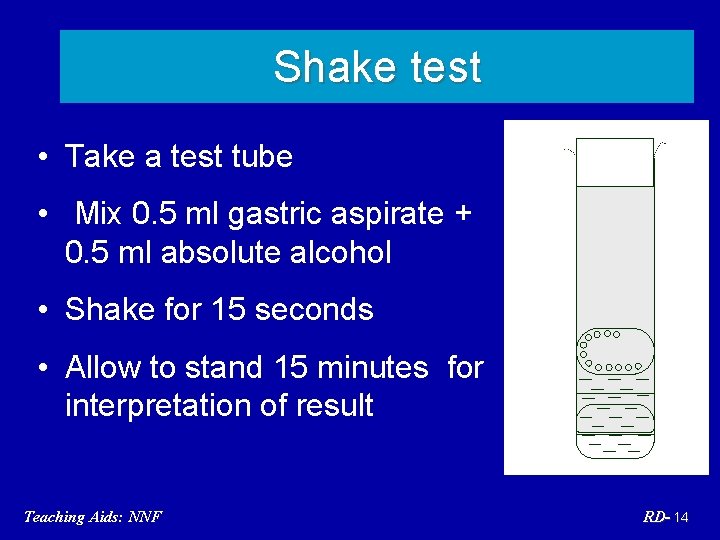 Shake test

• Take a test tube
• Mix 0.5 ml gastric aspirate + 0.5 ml absolute alcohol
• Shake for 15 seconds
• Allow to stand 15 minutes for interpretation of result

Teaching Aids: NNF

RD- 14